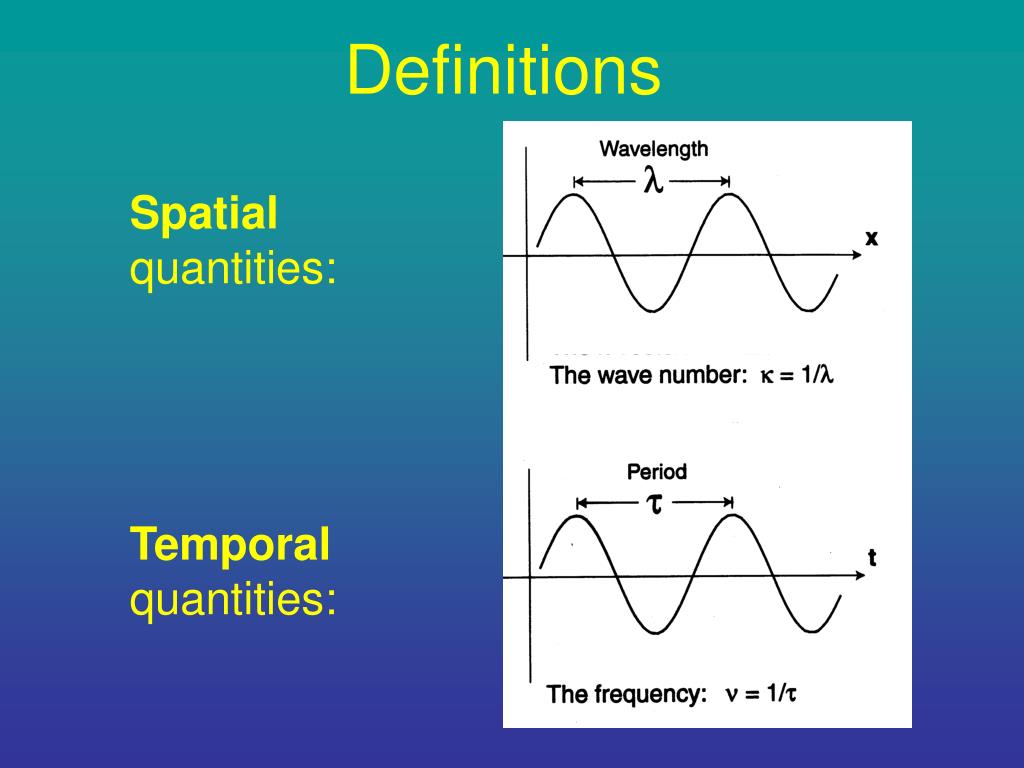 Definitions

Spatial quantities:

Wavelength
$\lambda$
x
The wave number: $\kappa = 1/\lambda$

Temporal quantities:

Period
$\tau$
t
The frequency: $\nu = 1/\tau$